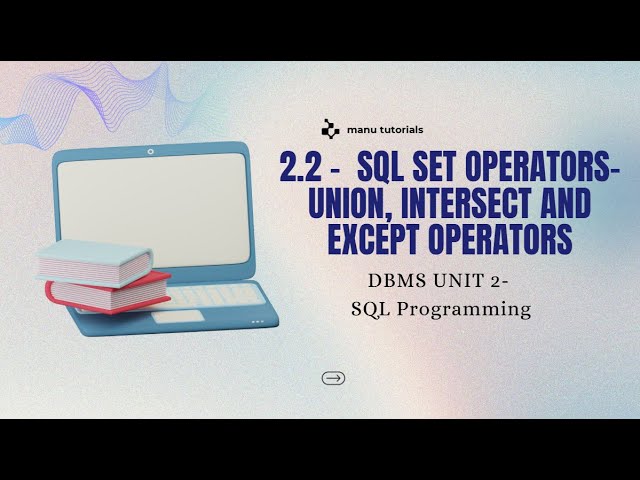 manu tutorials

2.2 - SQL SET OPERATORS- UNION, INTERSECT AND EXCEPT OPERATORS

DBMS UNIT 2-
SQL Programming